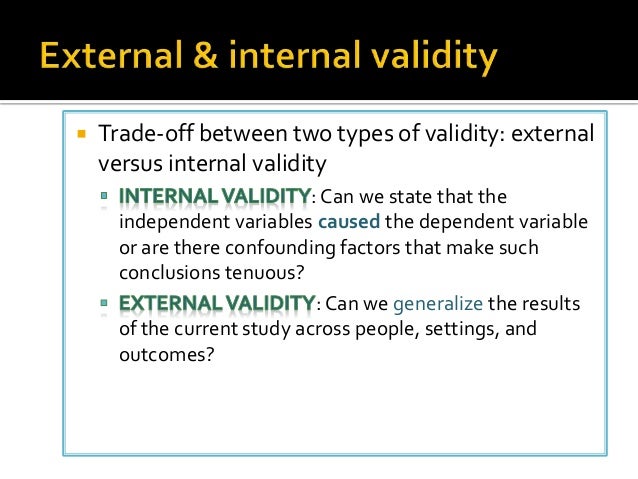 External & internal validity

Trade-off between two types of validity: external versus internal validity

INTERNAL VALIDITY: Can we state that the independent variables caused the dependent variable or are there confounding factors that make such conclusions tenuous?

EXTERNAL VALIDITY: Can we generalize the results of the current study across people, settings, and outcomes?